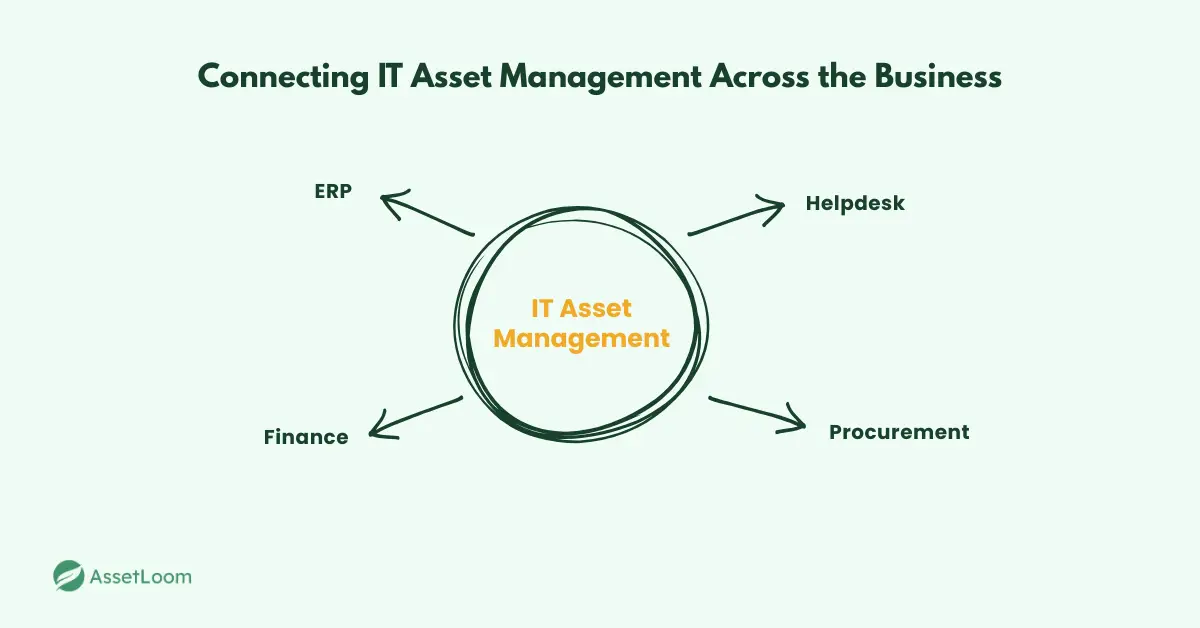 Connecting IT Asset Management Across the Business

ERP

Helpdesk

IT Asset Management

Finance

Procurement

AssetLoom